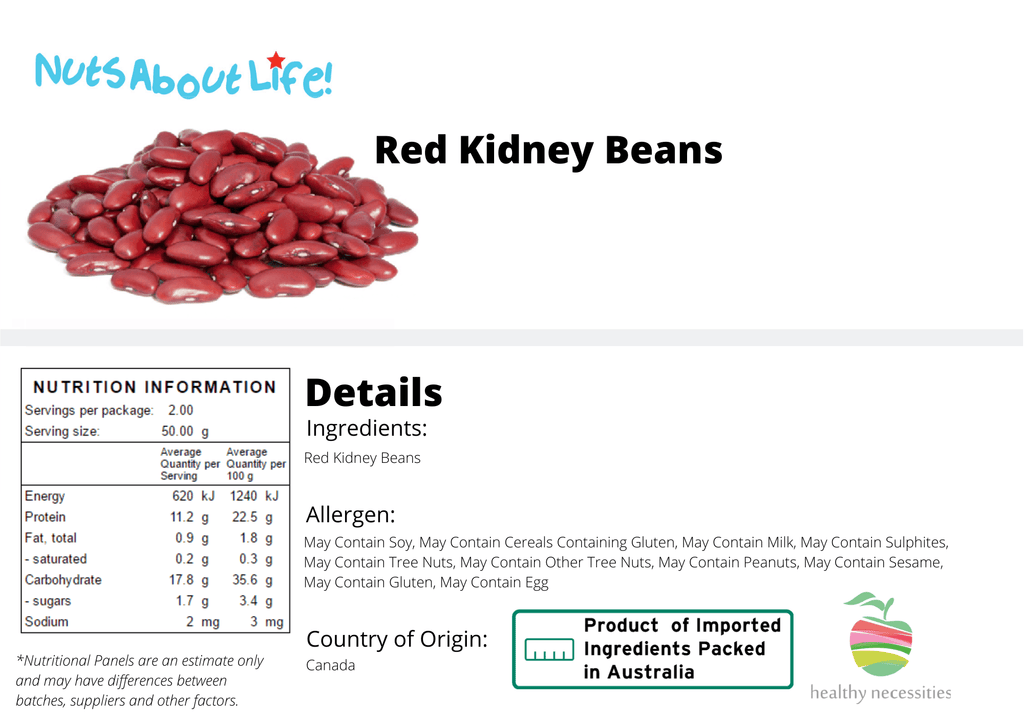 NutsAboutLife!

Red Kidney Beans

NUTRITION INFORMATION

Servings per package: 2.00
Serving size: 50.00 g

| | Average Quantity per Serving | Average Quantity per 100 g |
|---|---|---|
| Energy | 620 kJ | 1240 kJ |
| Protein | 11.2 g | 22.5 g |
| Fat, total | 0.9 g | 1.8 g |
| - saturated | 0.2 g | 0.3 g |
| Carbohydrate | 17.8 g | 35.6 g |
| - sugars | 1.7 g | 3.4 g |
| Sodium | 2 mg | 3 mg |

*Nutritional Panels are an estimate only and may have differences between batches, suppliers and other factors.

Details

Ingredients:

Red Kidney Beans

Allergen:

May Contain Soy, May Contain Cereals Containing Gluten, May Contain Milk, May Contain Sulphites, May Contain Tree Nuts, May Contain Other Tree Nuts, May Contain Peanuts, May Contain Sesame, May Contain Gluten, May Contain Egg

Country of Origin:

Canada

Product of Imported Ingredients Packed in Australia

healthy necessities